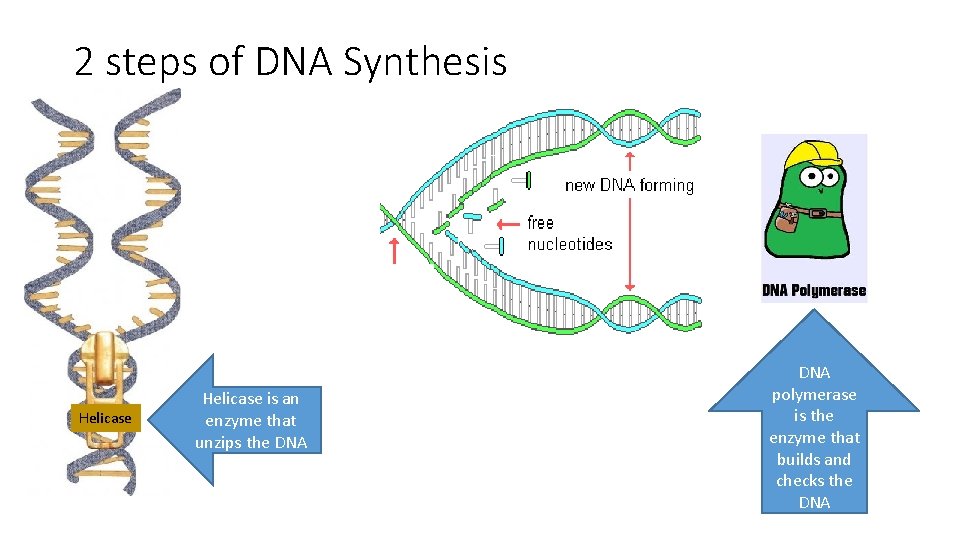 2 steps of DNA Synthesis

Helicase

Helicase is an enzyme that unzips the DNA

new DNA forming

free nucleotides

DNA Polymerase

DNA polymerase is the enzyme that builds and checks the DNA